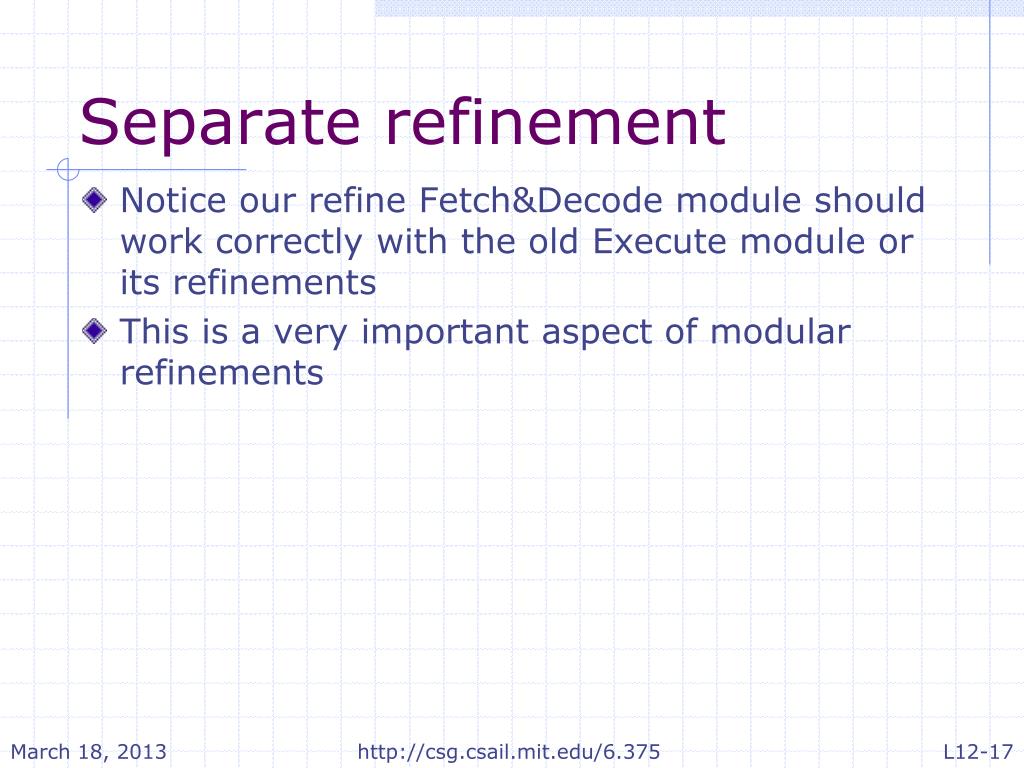 Separate refinement

Notice our refine Fetch&Decode module should work correctly with the old Execute module or its refinements

This is a very important aspect of modular refinements

March 18, 2013 http://csg.csail.mit.edu/6.375 L12-17